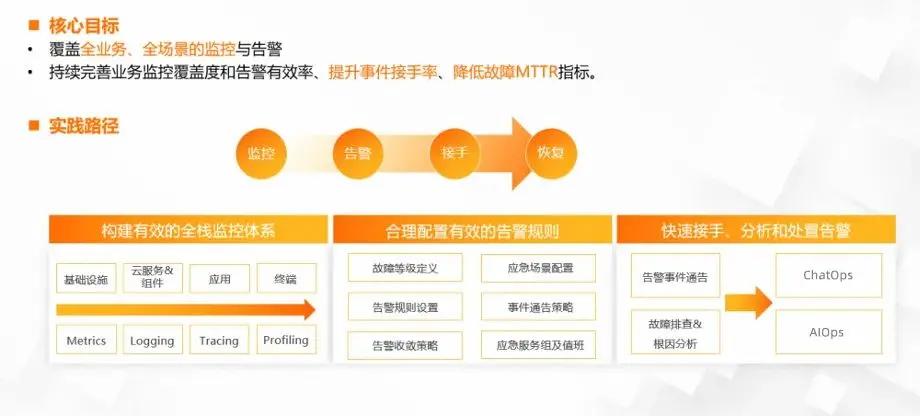 ■ 核心目标

• 覆盖全业务、全场景的监控与告警

• 持续完善业务监控覆盖度和告警有效率、提升事件接手率、降低故障MTTR指标。

■ 实践路径

监控 告警 接手 恢复

构建有效的全栈监控体系

基础设施
云服务&组件
应用
终端

Metrics
Logging
Tracing
Profiling

合理配置有效的告警规则

故障等级定义
应急场景配置
告警规则设置
事件通告策略
告警收敛策略
应急服务组及值班

快速接手、分析和处置告警

告警事件通告
故障排查&根因分析

ChatOps
AIOps